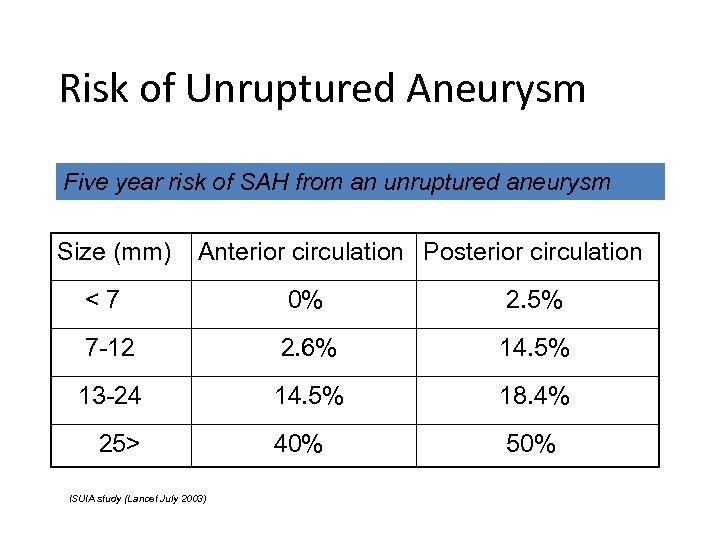 Risk of Unruptured Aneurysm

Five year risk of SAH from an unruptured aneurysm

| Size (mm) | Anterior circulation | Posterior circulation |
|---|---|---|
| < 7 | 0% | 2.5% |
| 7-12 | 2.6% | 14.5% |
| 13-24 | 14.5% | 18.4% |
| 25> | 40% | 50% |

ISUIA study (Lancet July 2003)